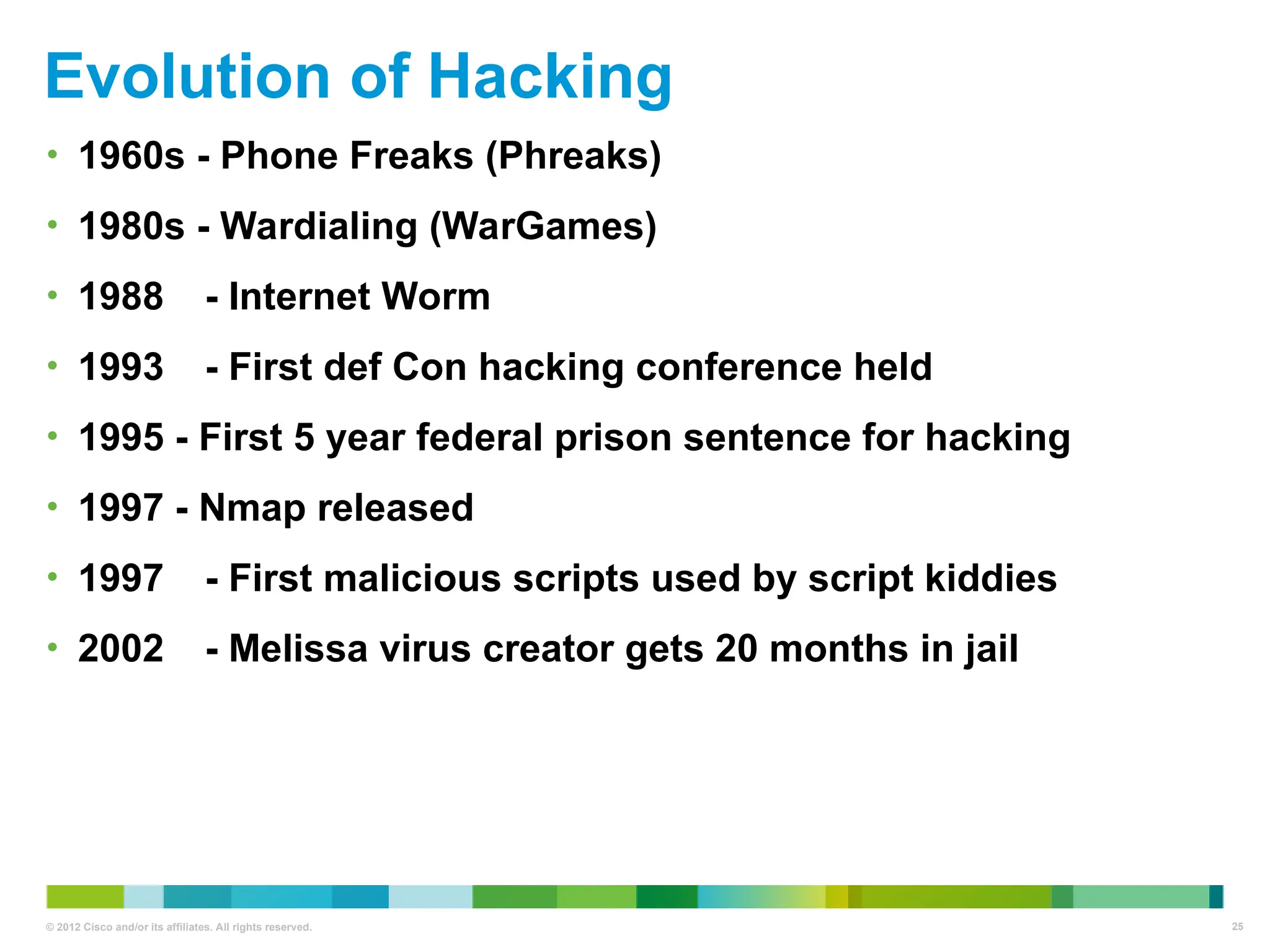 Evolution of Hacking

• 1960s - Phone Freaks (Phreaks)
• 1980s - Wardialing (WarGames)
• 1988 - Internet Worm
• 1993 - First def Con hacking conference held
• 1995 - First 5 year federal prison sentence for hacking
• 1997 - Nmap released
• 1997 - First malicious scripts used by script kiddies
• 2002 - Melissa virus creator gets 20 months in jail

© 2012 Cisco and/or its affiliates. All rights reserved.

25